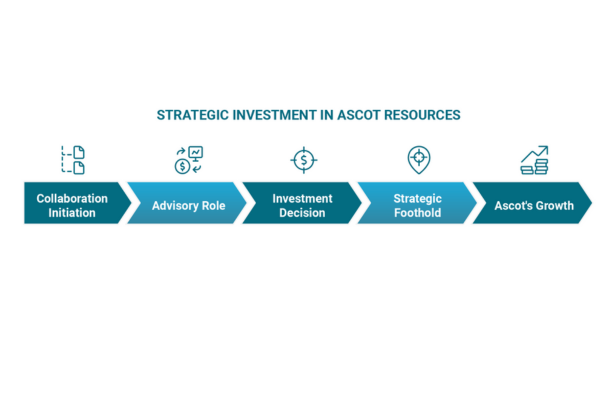 STRATEGIC INVESTMENT IN ASCOT RESOURCES

Collaboration Initiation

Advisory Role

Investment Decision

Strategic Foothold

Ascot's Growth